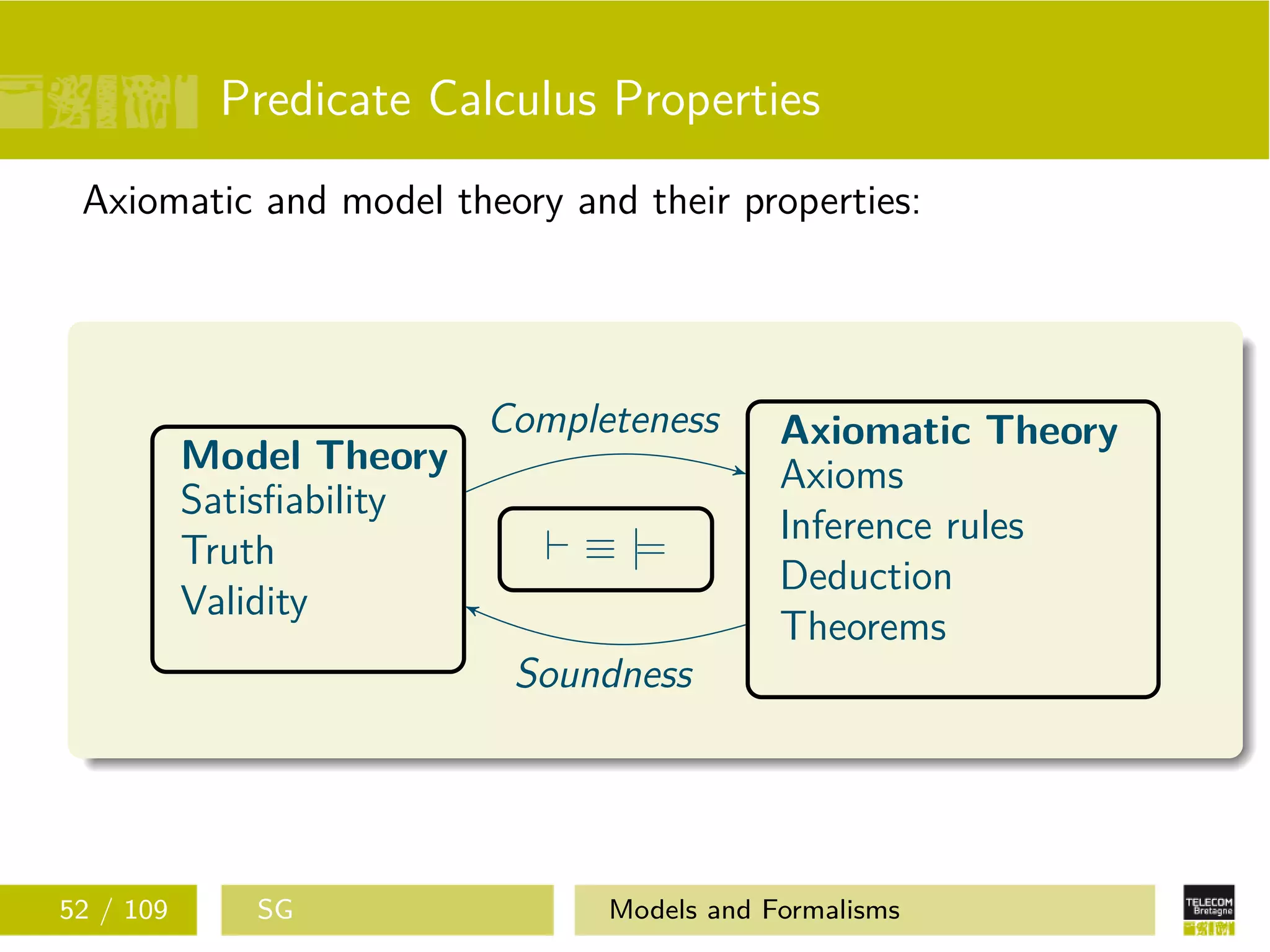 Predicate Calculus Properties

Axiomatic and model theory and their properties:

Model Theory
Satisfiability
Truth
Validity

Completeness

$\vdash \equiv \models$

Soundness

Axiomatic Theory
Axioms
Inference rules
Deduction
Theorems

52 / 109

SG

Models and Formalisms

TELECOM
Bretagne